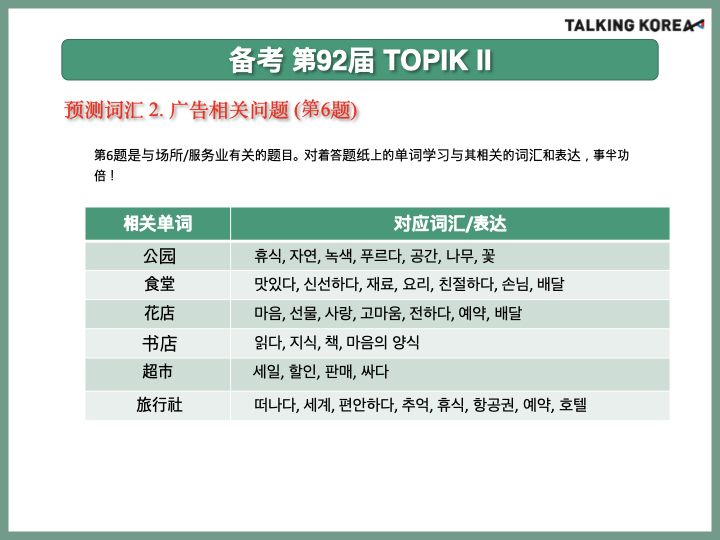 TALKING KOREA

备考 第92届 TOPIK II

预测词汇 2. 广告相关问题 (第6题)

第6题是与场所/服务业有关的题目。对着答题纸上的单词学习与其相关的词汇和表达，事半功倍！

| 相关单词 | 对应词汇/表达 |
|---|---|
| 公园 | 휴식, 자연, 녹색, 푸르다, 공간, 나무, 꽃 |
| 食堂 | 맛있다, 신선하다, 재료, 요리, 친절하다, 손님, 배달 |
| 花店 | 마음, 선물, 사랑, 고마움, 전하다, 예약, 배달 |
| 书店 | 읽다, 지식, 책, 마음의 양식 |
| 超市 | 세일, 할인, 판매, 싸다 |
| 旅行社 | 떠나다, 세계, 편안하다, 추억, 휴식, 항공권, 예약, 호텔 |